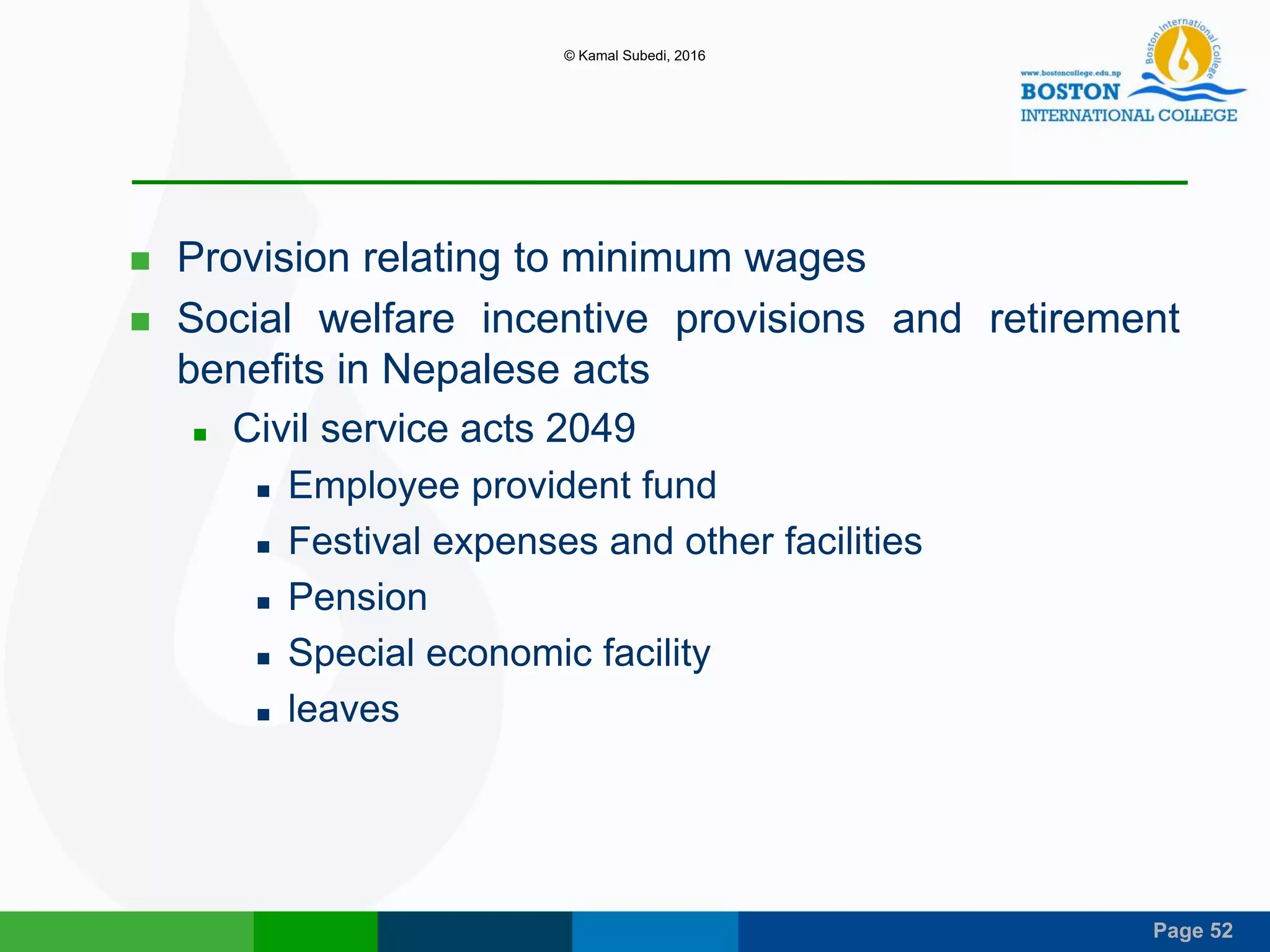 © Kamal Subedi, 2016

Boston International College
www.bostoncollege.edu.np
BOSTON
INTERNATIONAL COLLEGE

- Provision relating to minimum wages
- Social welfare incentive provisions and retirement benefits in Nepalese acts
  - Civil service acts 2049
    - Employee provident fund
    - Festival expenses and other facilities
    - Pension
    - Special economic facility
    - leaves

Page 52